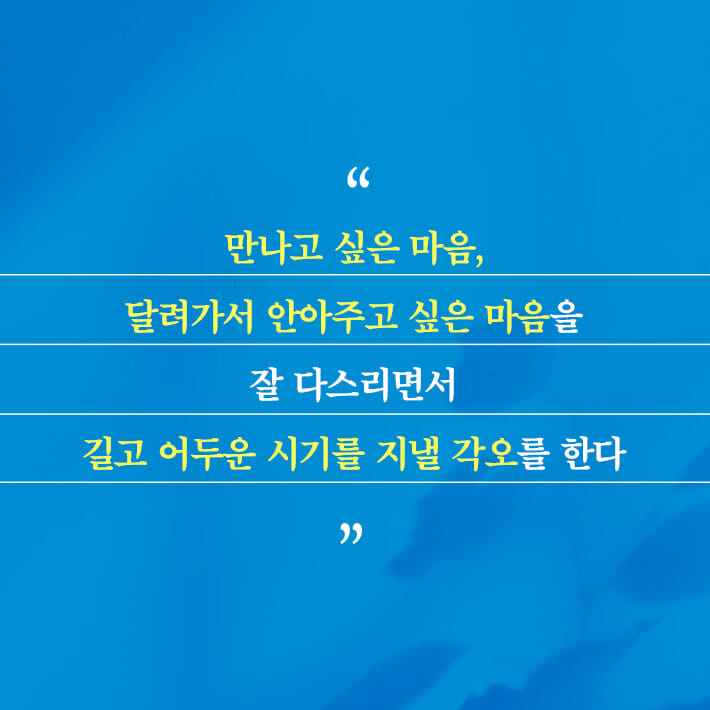 “

만나고 싶은 마음,
달려가서 안아주고 싶은 마음을
잘 다스리면서
길고 어두운 시기를 지낼 각오를 한다

”